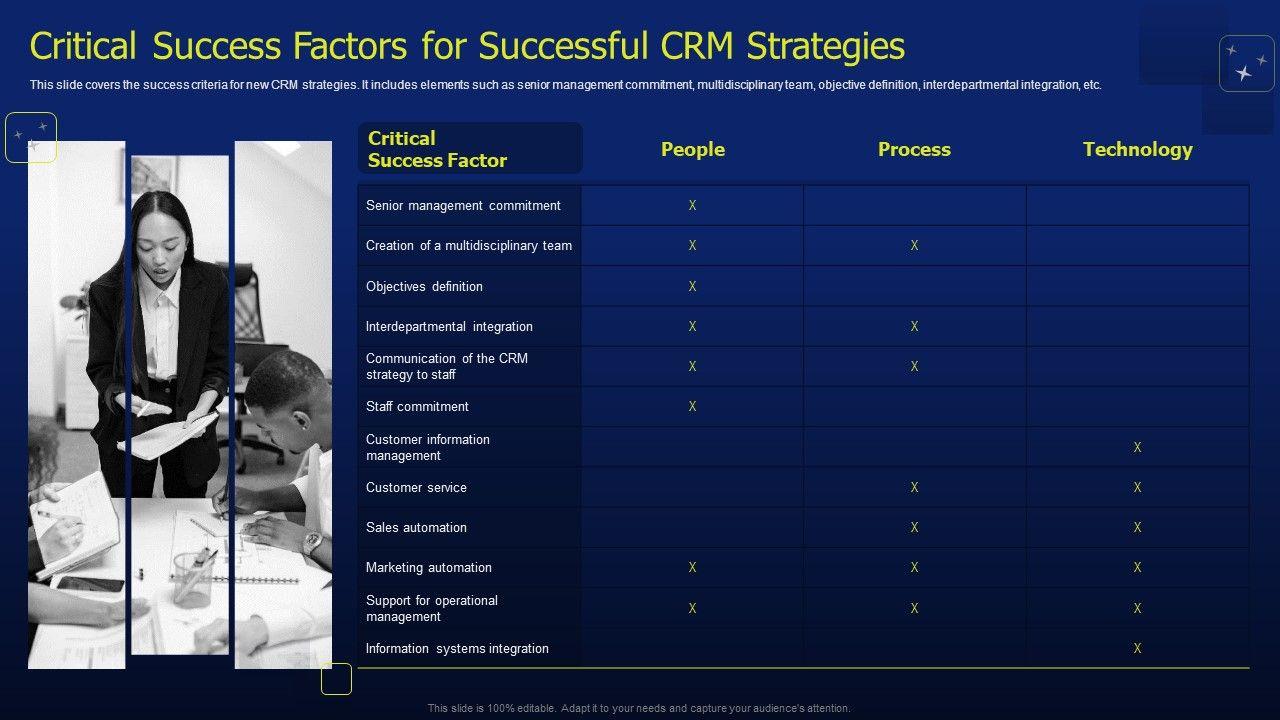 Critical Success Factors for Successful CRM Strategies

This slide covers the success criteria for new CRM strategies. It includes elements such as senior management commitment, multidisciplinary team, objective definition, interdepartmental integration, etc.

| Critical Success Factor | People | Process | Technology |
|---|---|---|---|
| Senior management commitment | X | | |
| Creation of a multidisciplinary team | X | X | |
| Objectives definition | X | | |
| Interdepartmental integration | X | X | |
| Communication of the CRM strategy to staff | X | X | |
| Staff commitment | X | | |
| Customer information management | | | X |
| Customer service | | X | X |
| Sales automation | | X | X |
| Marketing automation | X | X | X |
| Support for operational management | X | X | X |
| Information systems integration | | | X |

This slide is 100% editable. Adapt it to your needs and capture your audience's attention.